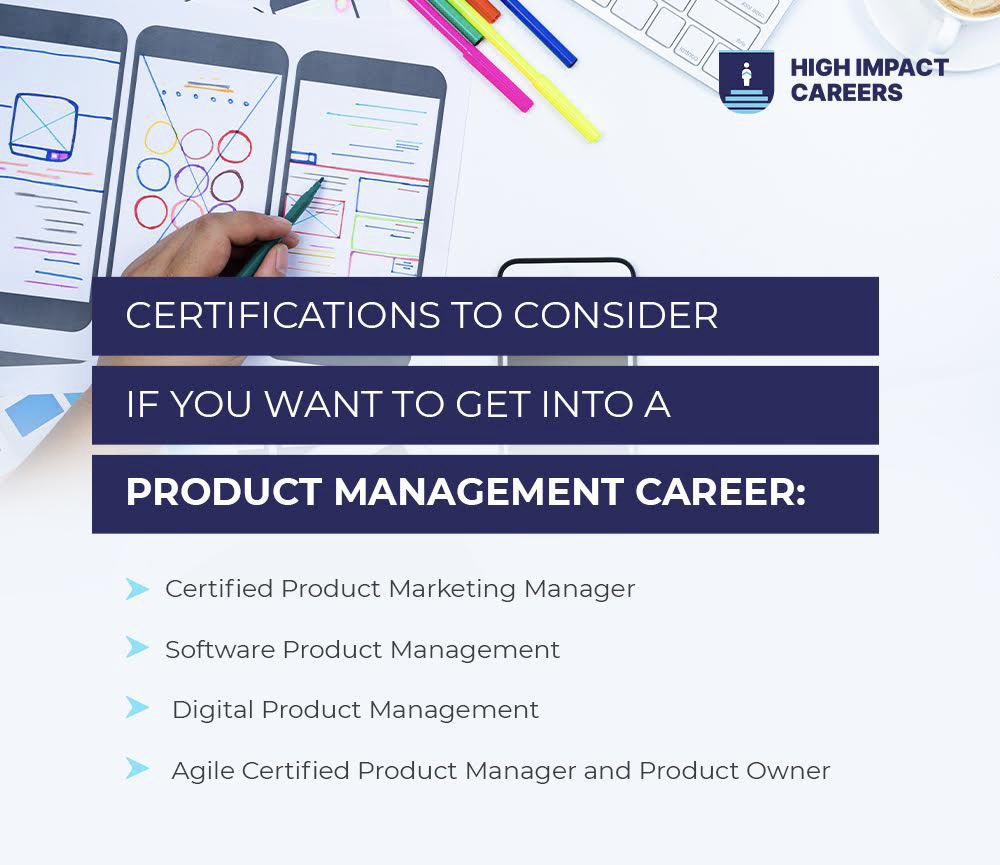 HIGH IMPACT CAREERS

CERTIFICATIONS TO CONSIDER IF YOU WANT TO GET INTO A PRODUCT MANAGEMENT CAREER:

Certified Product Marketing Manager

Software Product Management

Digital Product Management

Agile Certified Product Manager and Product Owner